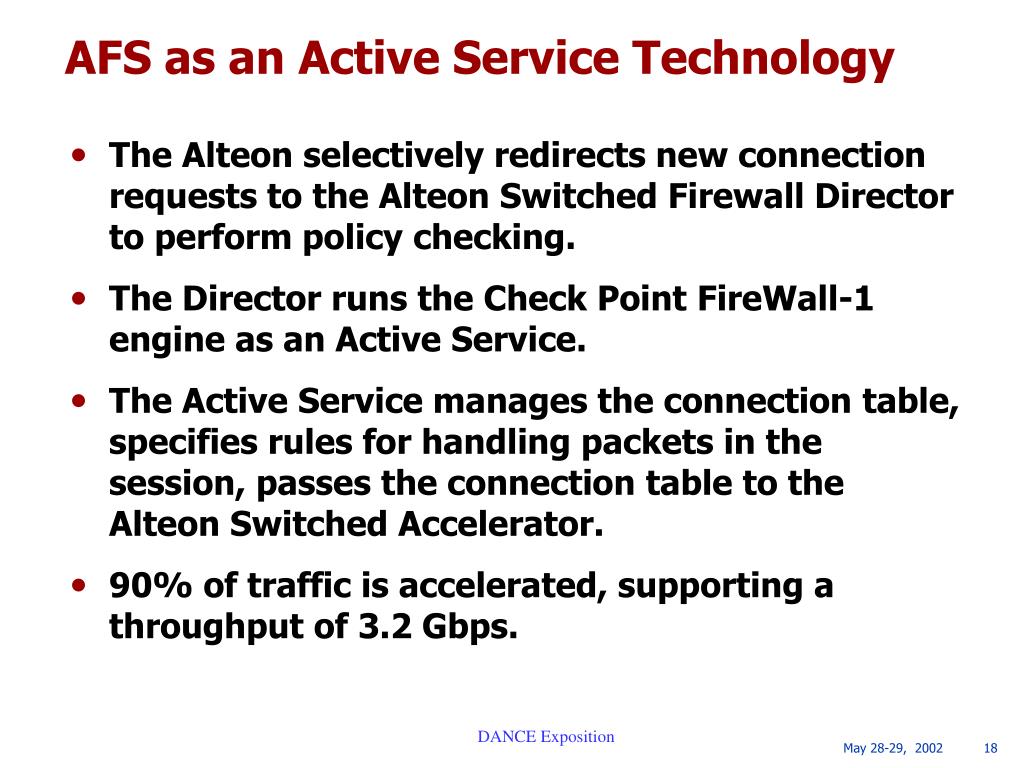 AFS as an Active Service Technology

• The Alteon selectively redirects new connection requests to the Alteon Switched Firewall Director to perform policy checking.

• The Director runs the Check Point FireWall-1 engine as an Active Service.

• The Active Service manages the connection table, specifies rules for handling packets in the session, passes the connection table to the Alteon Switched Accelerator.

• 90% of traffic is accelerated, supporting a throughput of 3.2 Gbps.

DANCE Exposition

May 28-29, 2002

18